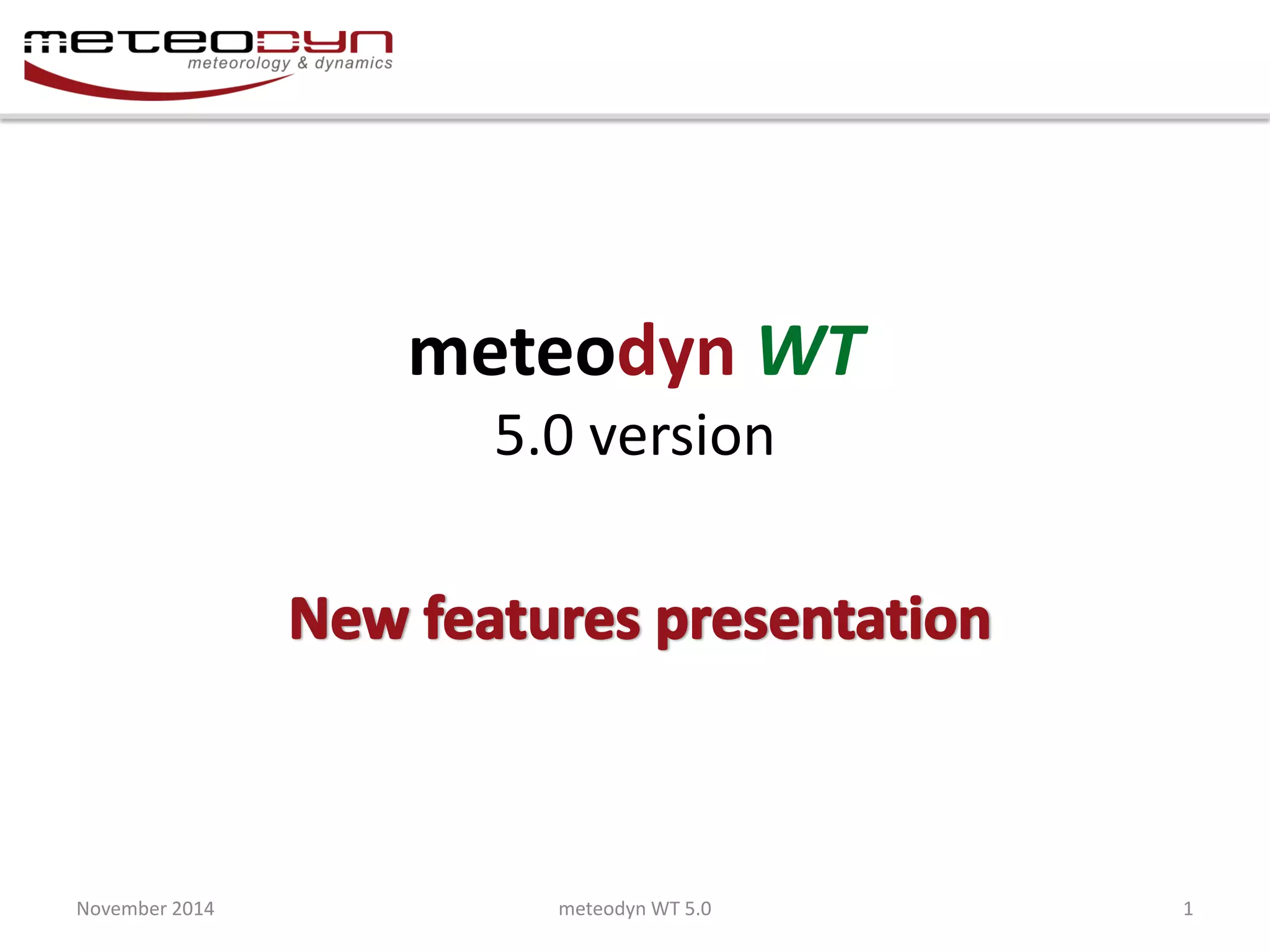 meteodyn
meteorology & dynamics

meteodyn WT
5.0 version

New features presentation

November 2014
meteodyn WT 5.0
1